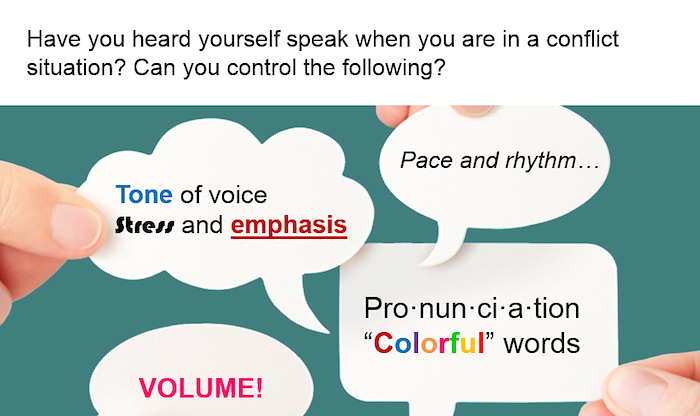 Have you heard yourself speak when you are in a conflict situation? Can you control the following?

Tone of voice
Stress and emphasis

Pace and rhythm…

Pro·nun·ci·a·tion
“Colorful” words

VOLUME!